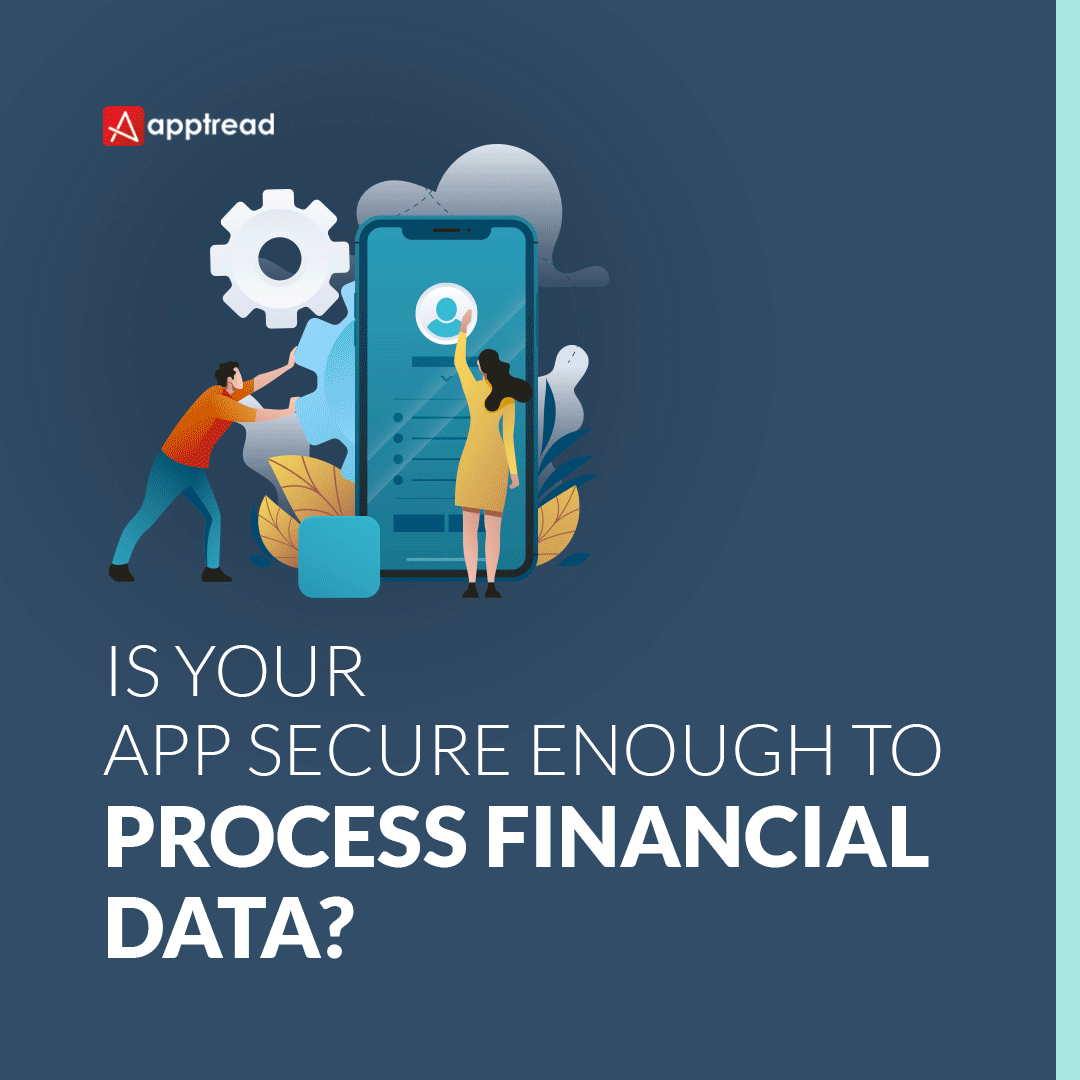 apptread

IS YOUR APP SECURE ENOUGH TO PROCESS FINANCIAL DATA?